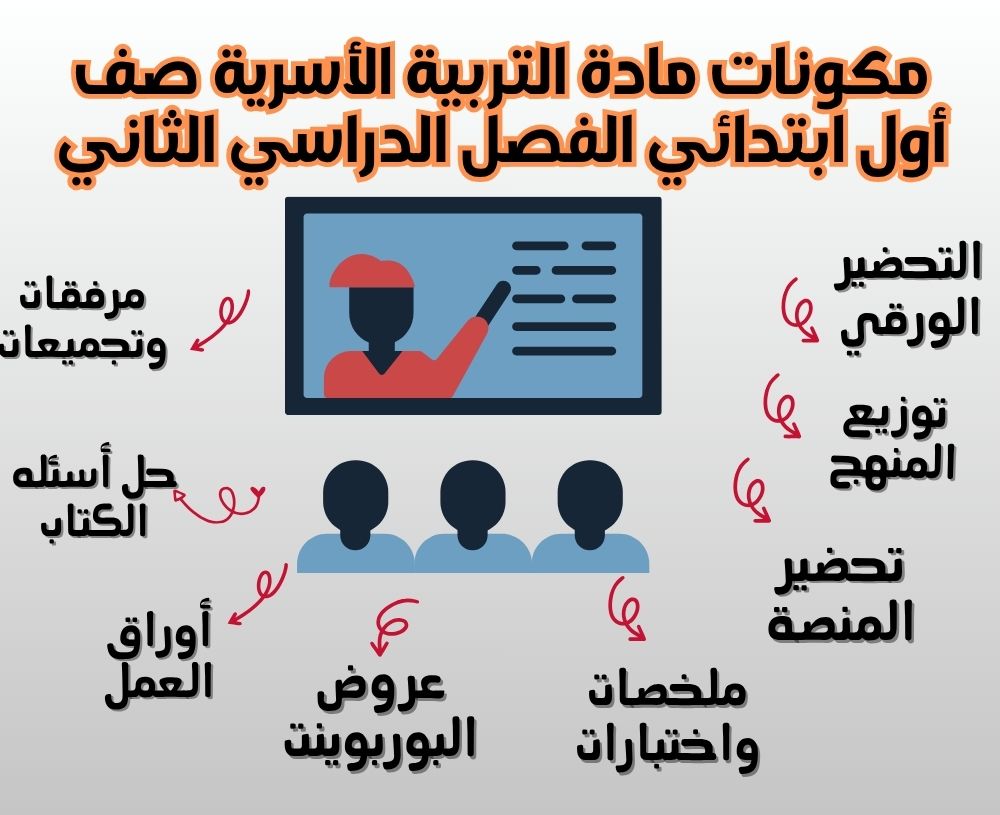 مكونات مادة التربية الأسرية صف أول ابتدائي الفصل الدراسي الثاني

التحضير الورقي

توزيع المنهج

تحضير المنصة

ملخصات واختبارات

عروض البوربوينت

أوراق العمل

حل أسئله الكتاب

مرفقات وتجميعات